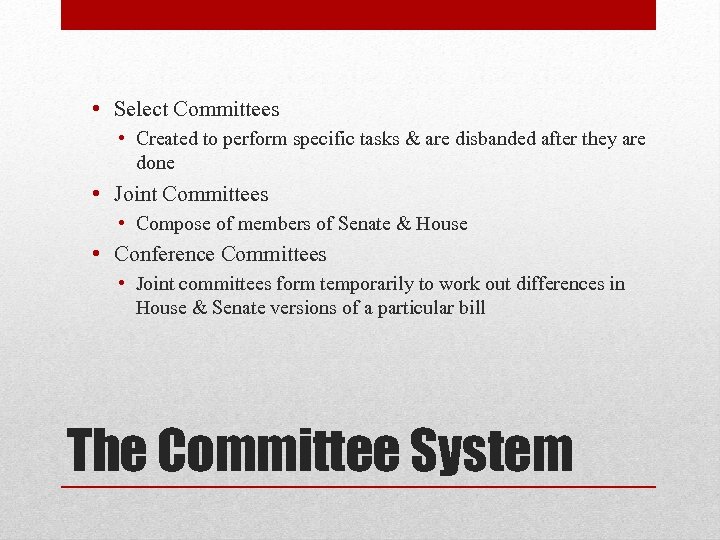 • Select Committees
  • Created to perform specific tasks & are disbanded after they are done
• Joint Committees
  • Compose of members of Senate & House
• Conference Committees
  • Joint committees form temporarily to work out differences in House & Senate versions of a particular bill

The Committee System